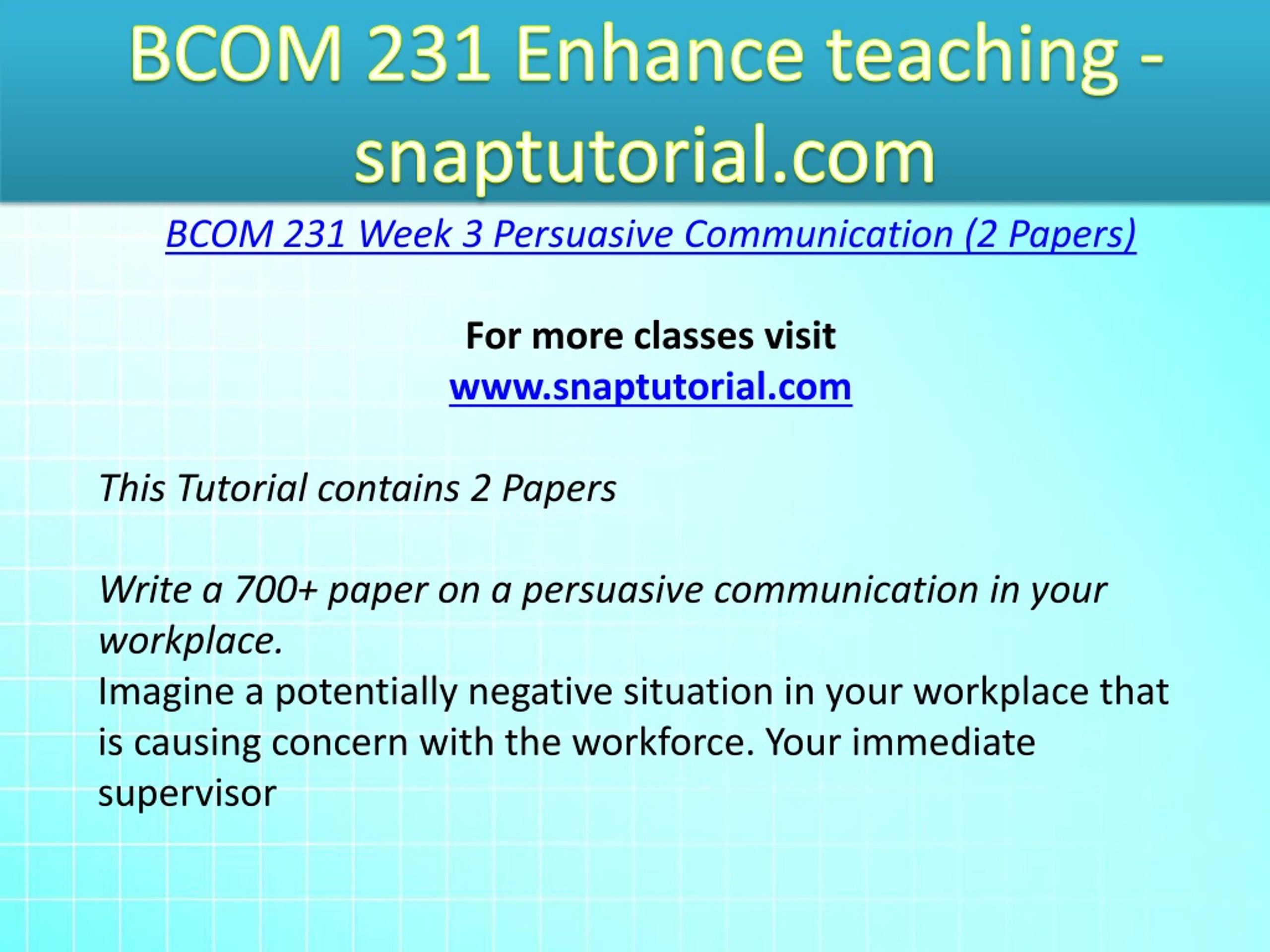 BCOM 231 Enhance teaching - snaptutorial.com

BCOM 231 Week 3 Persuasive Communication (2 Papers)

For more classes visit
www.snaptutorial.com

This Tutorial contains 2 Papers

Write a 700+ paper on a persuasive communication in your workplace.
Imagine a potentially negative situation in your workplace that is causing concern with the workforce. Your immediate supervisor